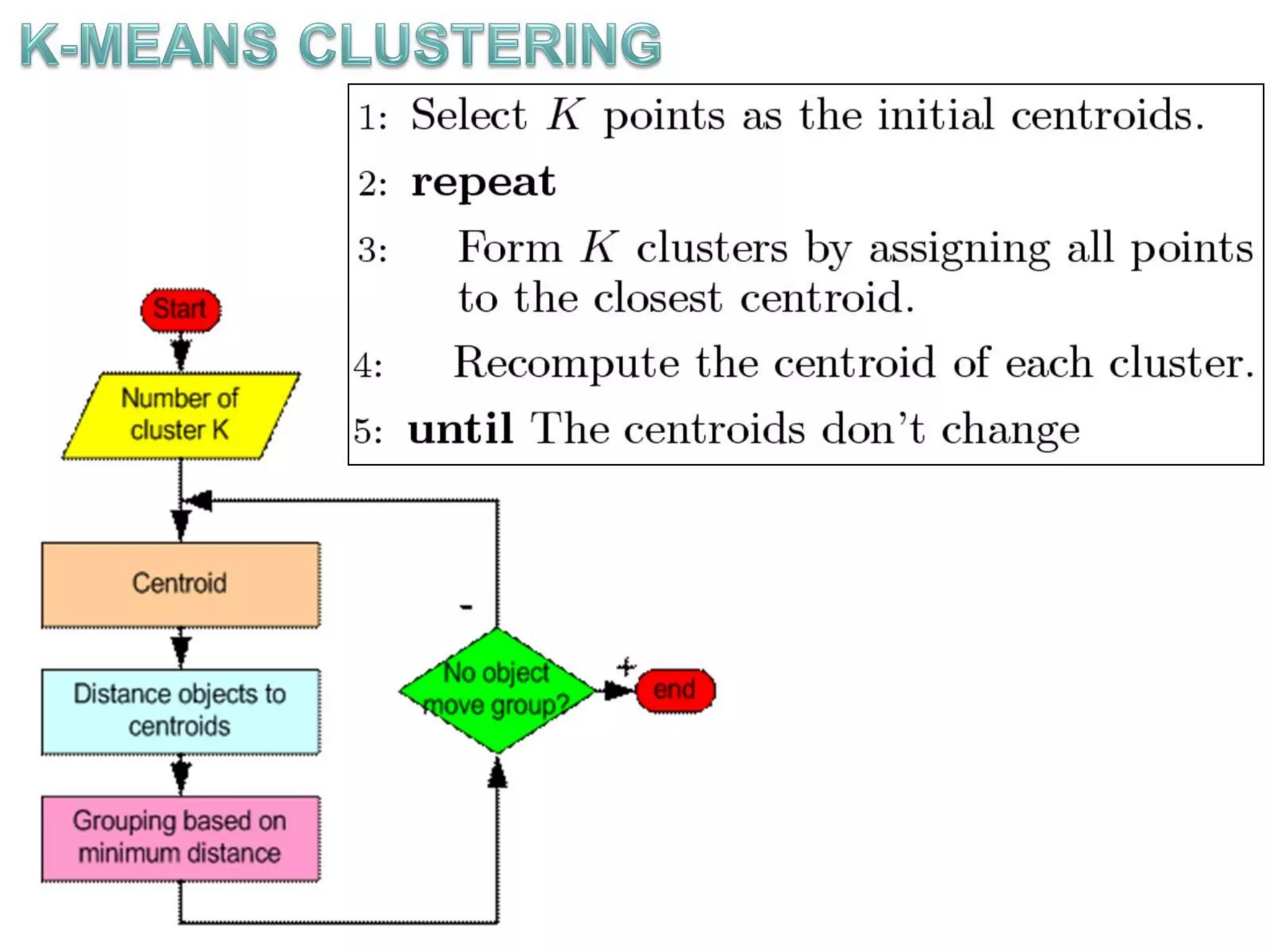 K-MEANS CLUSTERING

1: Select $K$ points as the initial centroids.
2: **repeat**
3: Form $K$ clusters by assigning all points to the closest centroid.
4: Recompute the centroid of each cluster.
5: **until** The centroids don't change

Start

Number of cluster K

Centroid

Distance objects to centroids

Grouping based on minimum distance

-

No object move group?

+

end